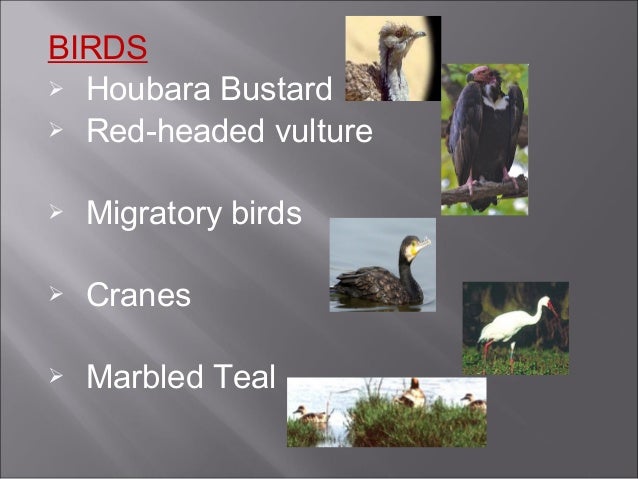 BIRDS

➢ Houbara Bustard
➢ Red-headed vulture

➢ Migratory birds

➢ Cranes

➢ Marbled Teal